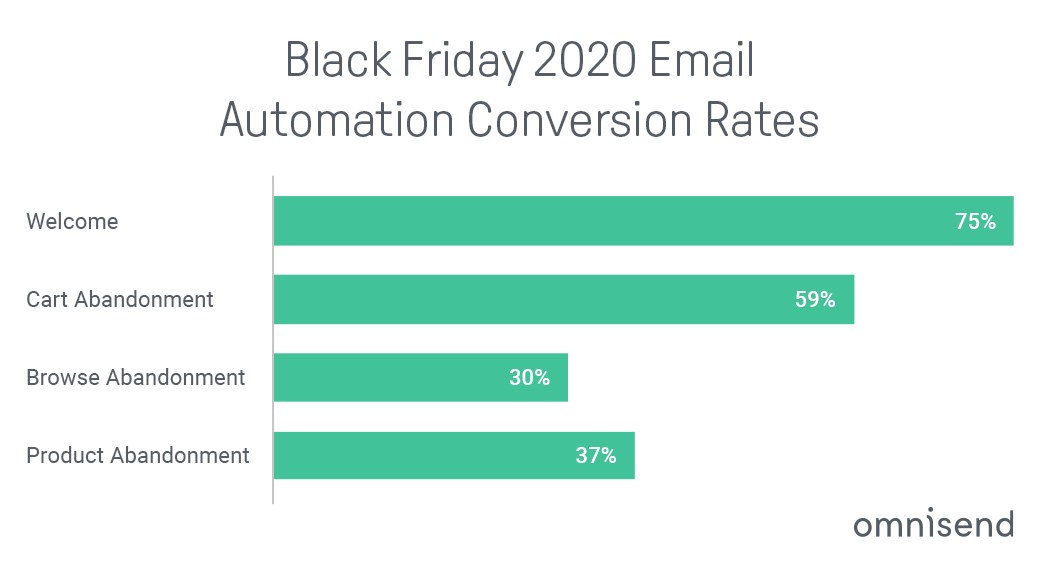 Black Friday 2020 Email Automation Conversion Rates

Welcome 75%

Cart Abandonment 59%

Browse Abandonment 30%

Product Abandonment 37%

omnisend